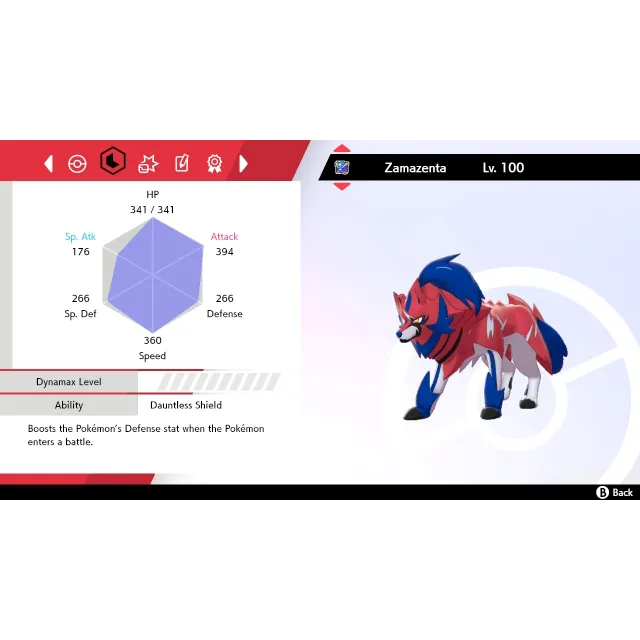 Zamazenta Lv. 100

HP
341 / 341

Sp. Atk
176

Attack
394

266
Sp. Def

266
Defense

360
Speed

Dynamax Level

Ability
Dauntless Shield

Boosts the Pokémon's Defense stat when the Pokémon enters a battle.

B Back